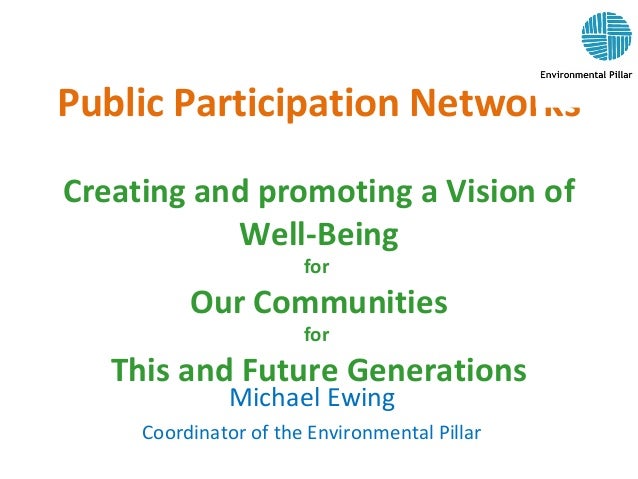 Environmental Pillar

Public Participation Networks

Creating and promoting a Vision of Well-Being
for
Our Communities
for
This and Future Generations

Michael Ewing
Coordinator of the Environmental Pillar